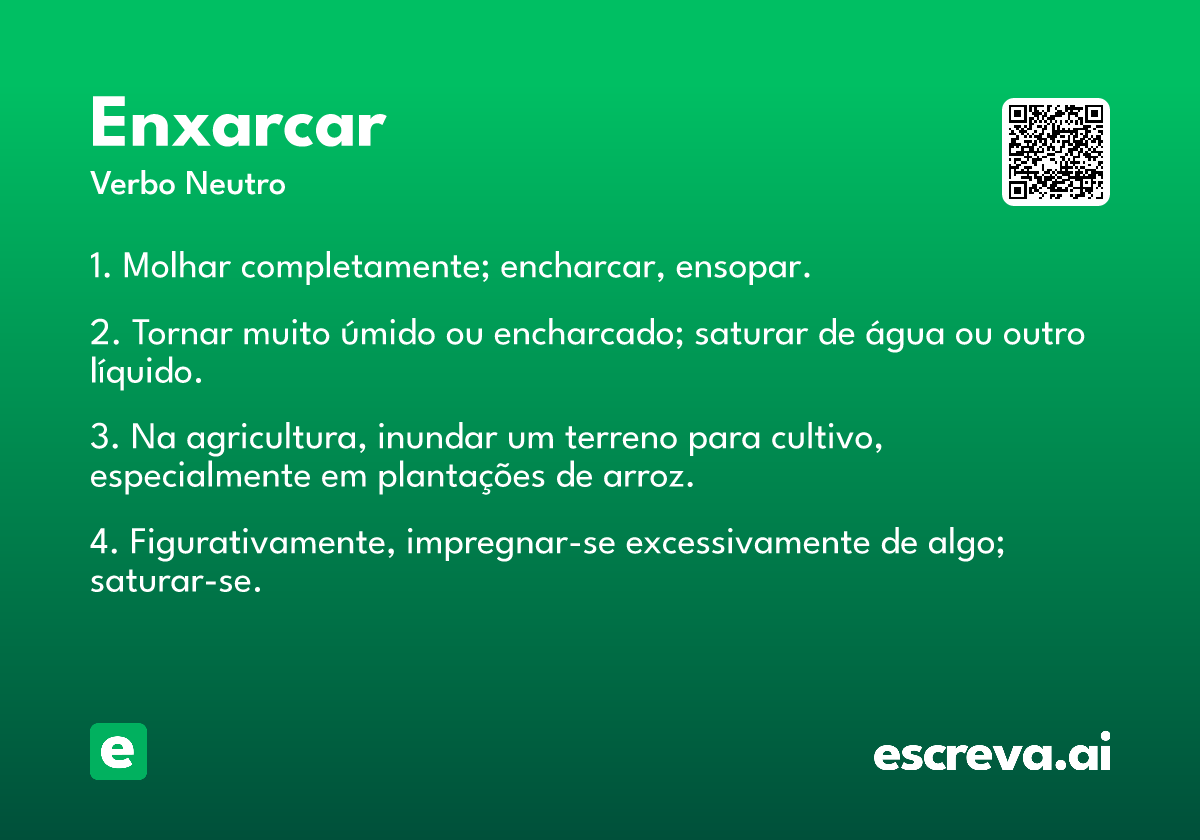 Enxarcar
Verbo Neutro

1. Molhar completamente; encharcar, ensopar.

2. Tornar muito úmido ou encharcado; saturar de água ou outro líquido.

3. Na agricultura, inundar um terreno para cultivo, especialmente em plantações de arroz.

4. Figurativamente, impregnar-se excessivamente de algo; saturar-se.

e

escreva.ai